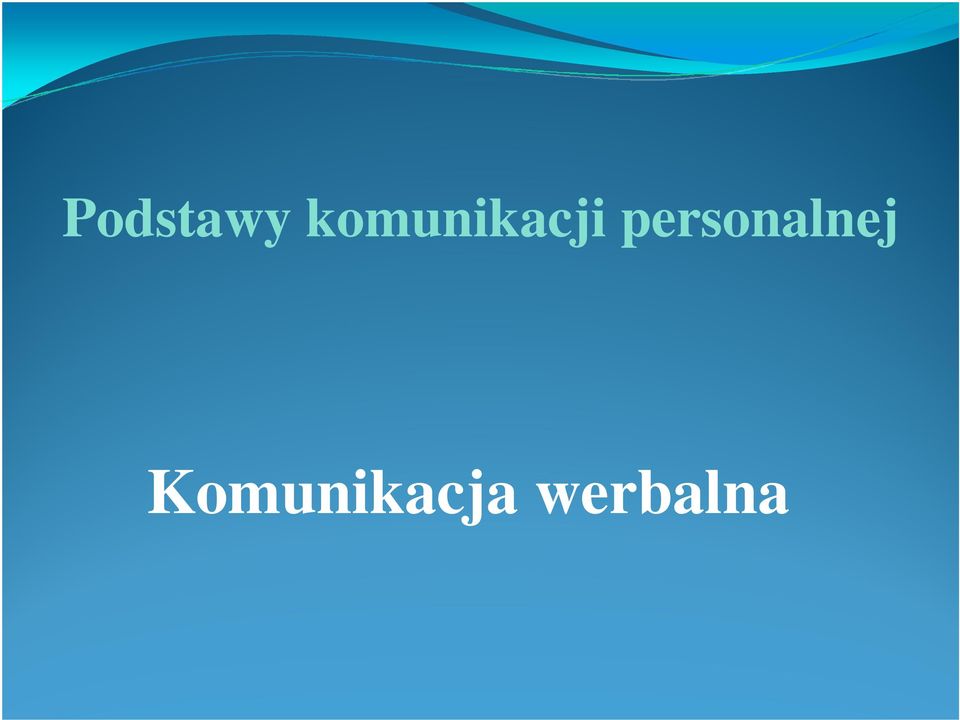 Podstawy komunikacji personalnej

Komunikacja werbalna